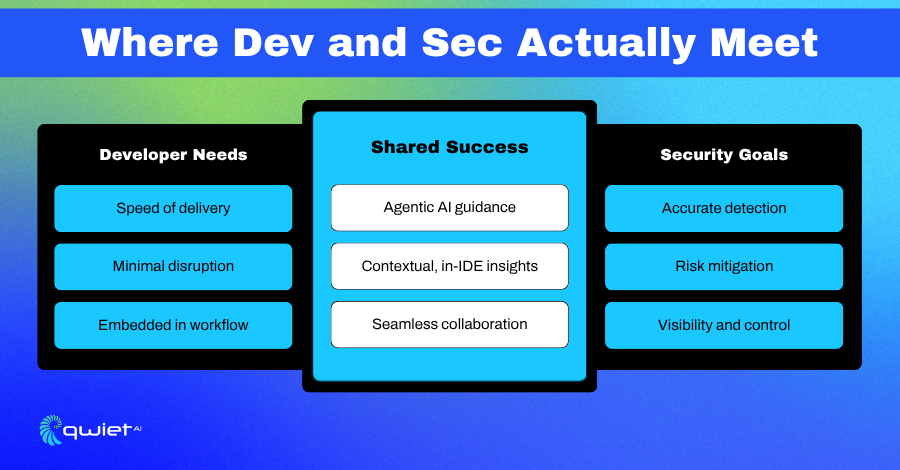 Where Dev and Sec Actually Meet

Developer Needs

Speed of delivery

Minimal disruption

Embedded in workflow

Shared Success

Agentic AI guidance

Contextual, in-IDE insights

Seamless collaboration

Security Goals

Accurate detection

Risk mitigation

Visibility and control

qwiet AI